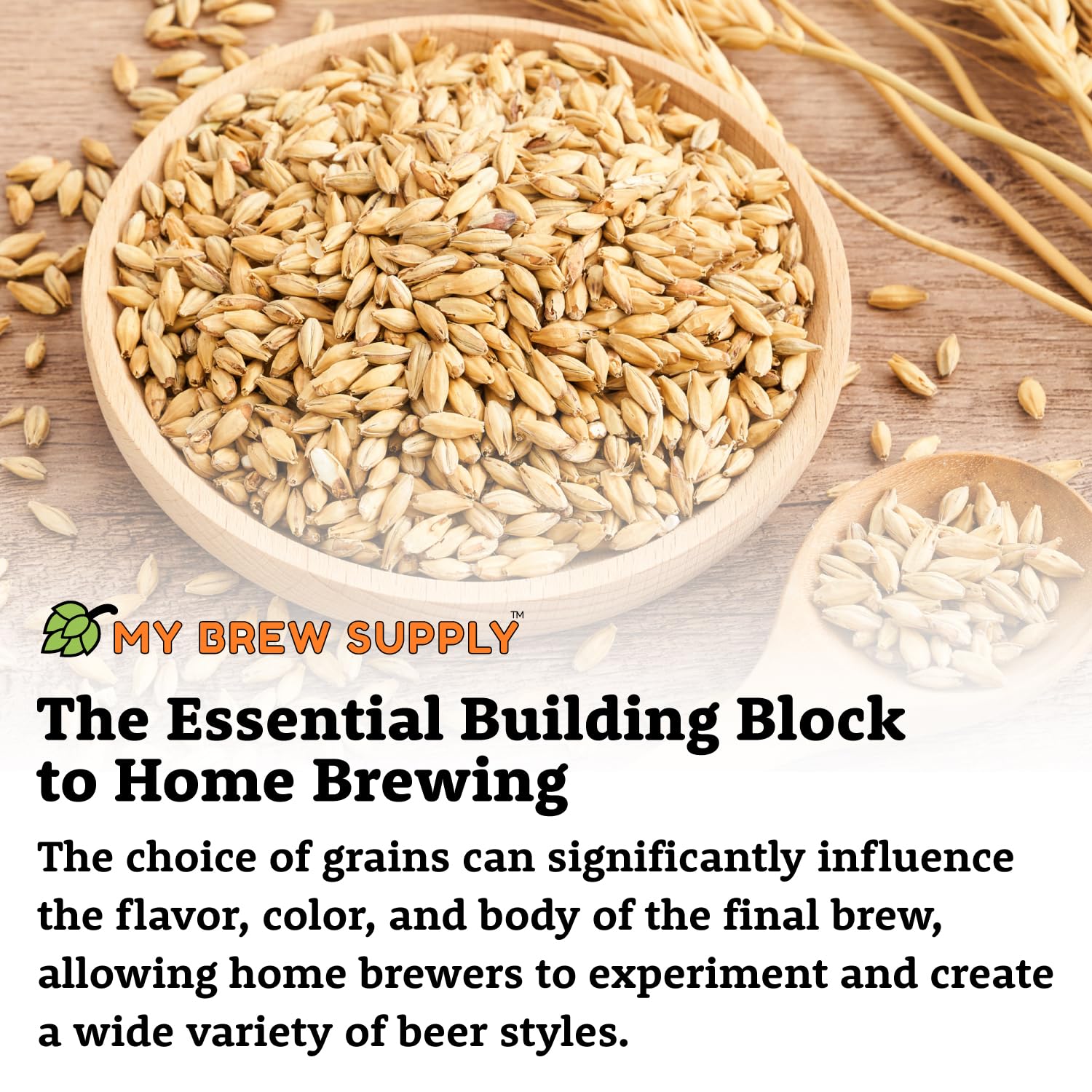 MY BREW SUPPLY™

The Essential Building Block to Home Brewing

The choice of grains can significantly influence the flavor, color, and body of the final brew, allowing home brewers to experiment and create a wide variety of beer styles.